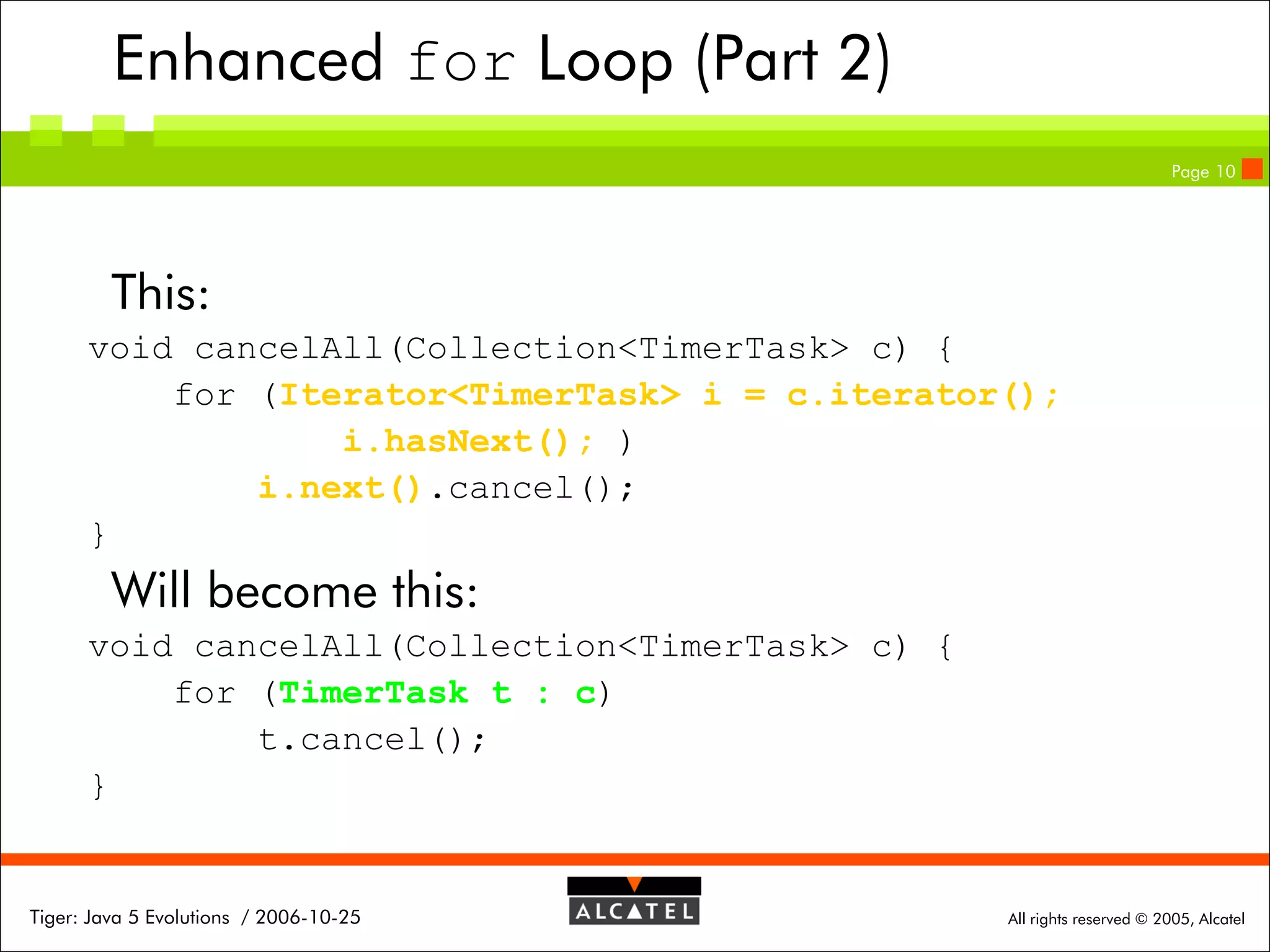 Enhanced for Loop (Part 2)

Page 10

This:

void cancelAll(Collection<TimerTask> c) {
    for (Iterator<TimerTask> i = c.iterator();
            i.hasNext(); )
        i.next().cancel();
}

Will become this:

void cancelAll(Collection<TimerTask> c) {
    for (TimerTask t : c)
        t.cancel();
}

Tiger: Java 5 Evolutions / 2006-10-25

ALCATEL

All rights reserved © 2005, Alcatel